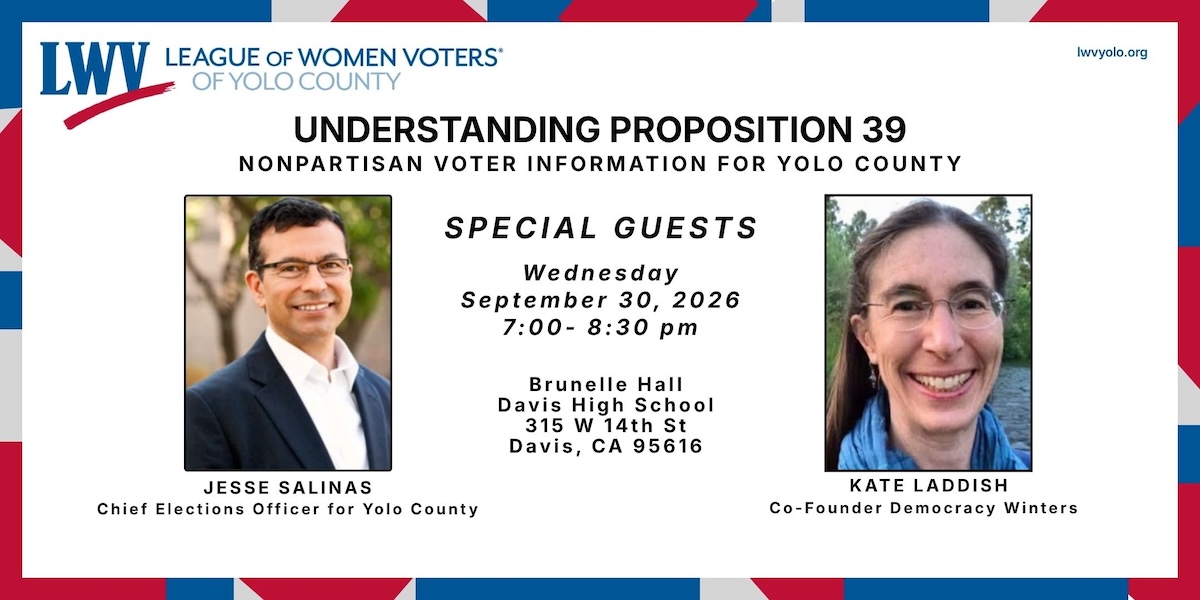 LWV LEAGUE OF WOMEN VOTERS®
OF YOLO COUNTY

lwvyolo.org

UNDERSTANDING PROPOSITION 39
NONPARTISAN VOTER INFORMATION FOR YOLO COUNTY

SPECIAL GUESTS

Wednesday
September 30, 2026
7:00- 8:30 pm

Brunelle Hall
Davis High School
315 W 14th St
Davis, CA 95616

JESSE SALINAS
Chief Elections Officer for Yolo County

KATE LADDISH
Co-Founder Democracy Winters